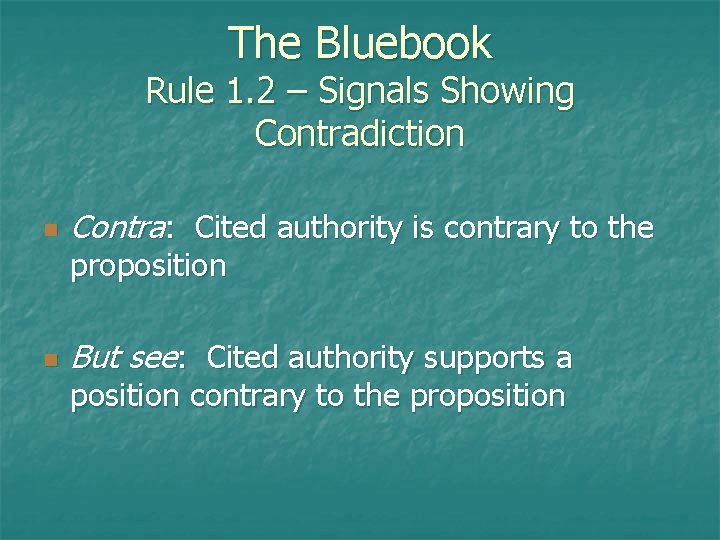 The Bluebook
Rule 1.2 – Signals Showing Contradiction

Contra: Cited authority is contrary to the proposition

But see: Cited authority supports a position contrary to the proposition